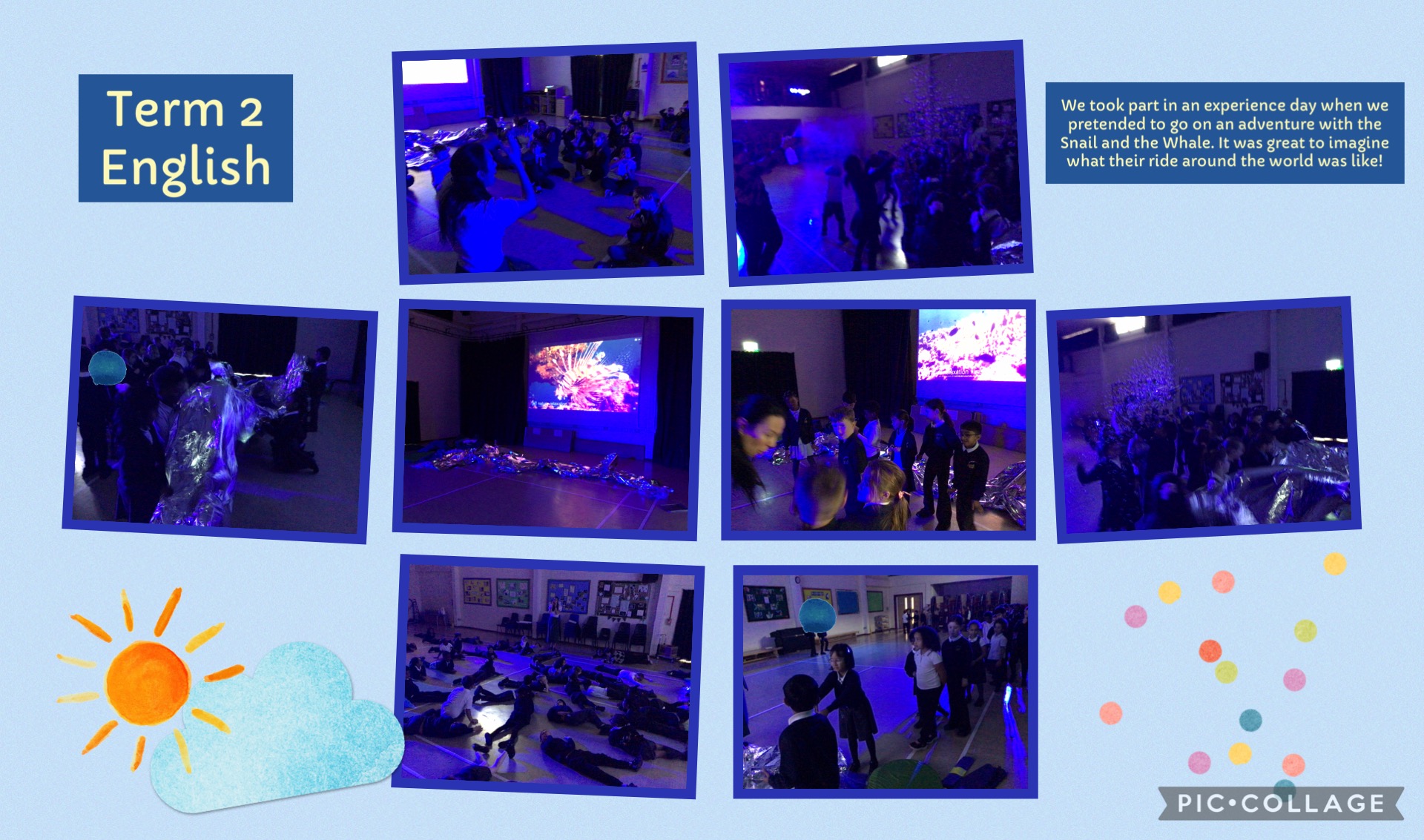 Term 2
English

We took part in an experience day when we pretended to go on an adventure with the Snail and the Whale. It was great to imagine what their ride around the world was like!

PIC•COLLAGE